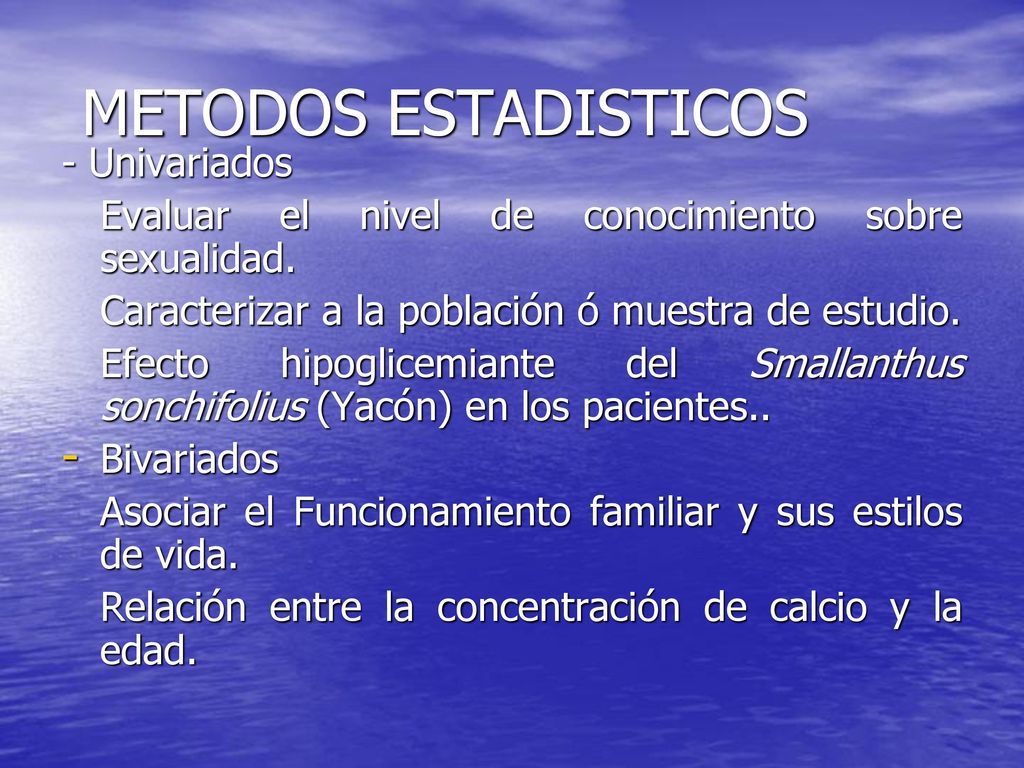 METODOS ESTADISTICOS

- Univariados

Evaluar el nivel de conocimiento sobre sexualidad.

Caracterizar a la población ó muestra de estudio.

Efecto hipoglicemiante del Smallanthus sonchifolius (Yacón) en los pacientes..

- Bivariados

Asociar el Funcionamiento familiar y sus estilos de vida.

Relación entre la concentración de calcio y la edad.